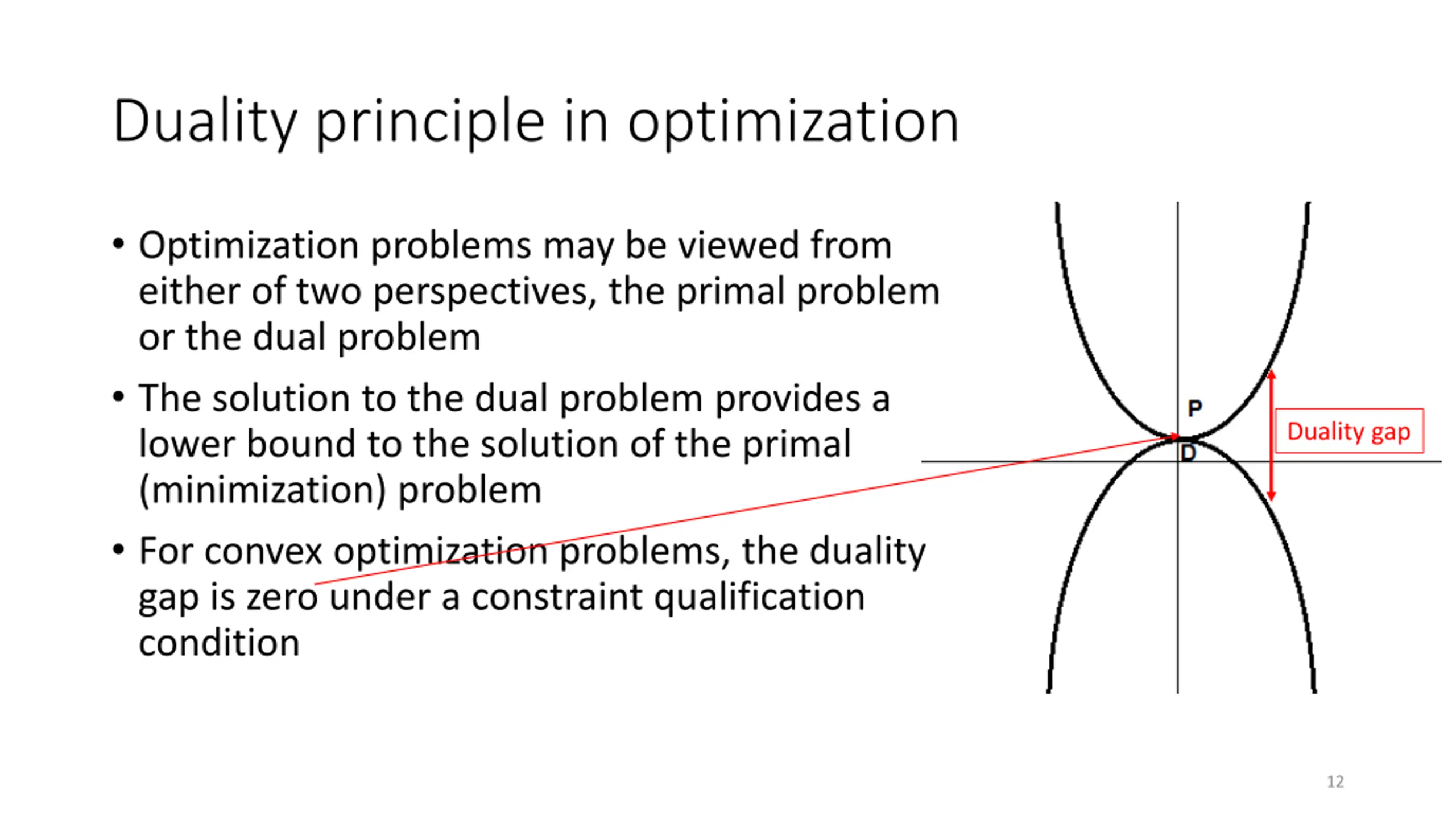 Duality principle in optimization

• Optimization problems may be viewed from either of two perspectives, the primal problem or the dual problem

• The solution to the dual problem provides a lower bound to the solution of the primal (minimization) problem

• For convex optimization problems, the duality gap is zero under a constraint qualification condition

P

D

Duality gap

12